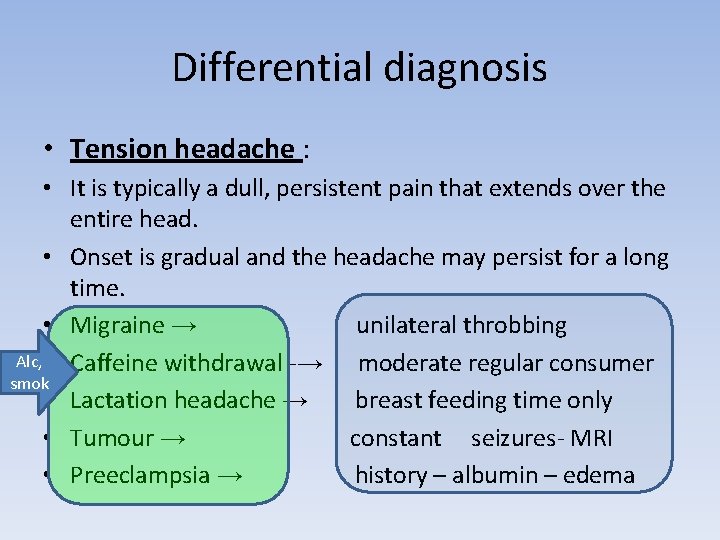 Differential diagnosis

• Tension headache :

• It is typically a dull, persistent pain that extends over the entire head.

• Onset is gradual and the headache may persist for a long time.

• Migraine → unilateral throbbing

Alc, smok

• Caffeine withdrawal → moderate regular consumer

• Lactation headache → breast feeding time only

• Tumour → constant seizures- MRI

• Preeclampsia → history – albumin – edema